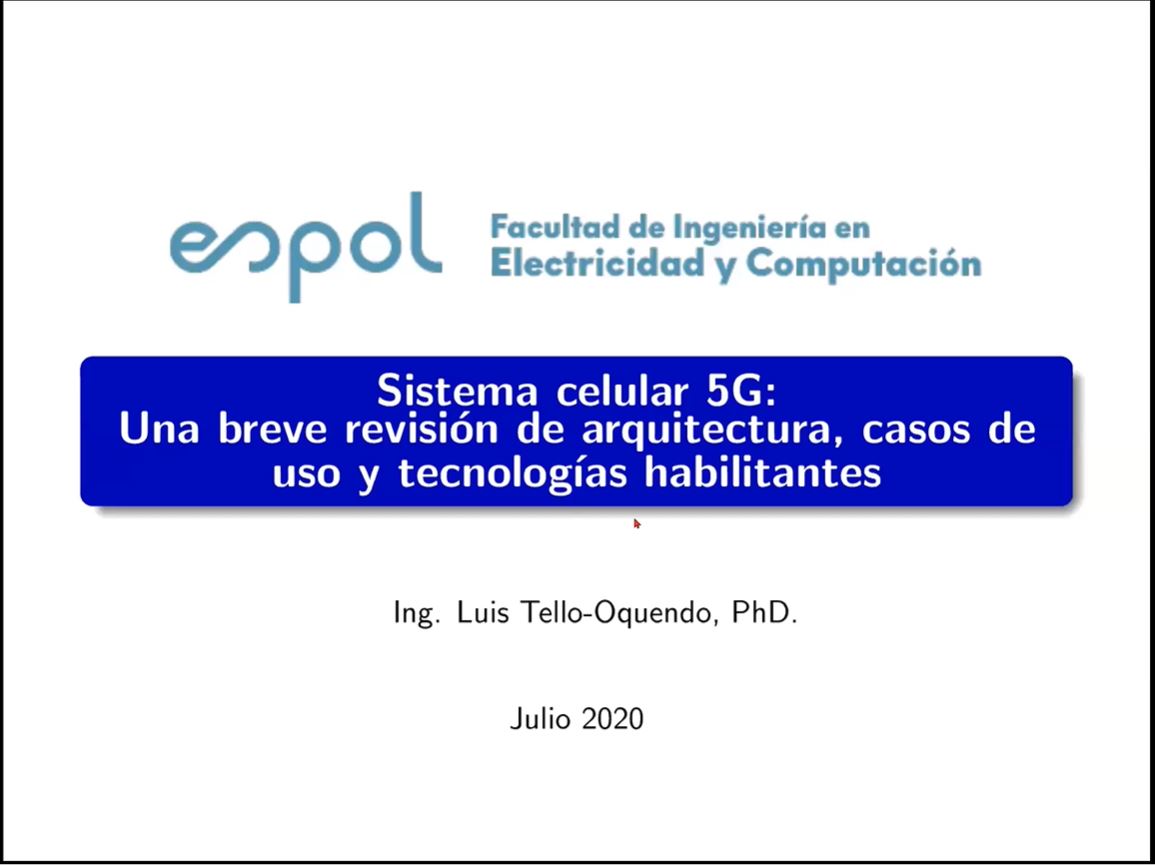 espol Facultad de Ingeniería en Electricidad y Computación

Sistema celular 5G:
Una breve revisión de arquitectura, casos de uso y tecnologías habilitantes

Ing. Luis Tello-Oquendo, PhD.

Julio 2020